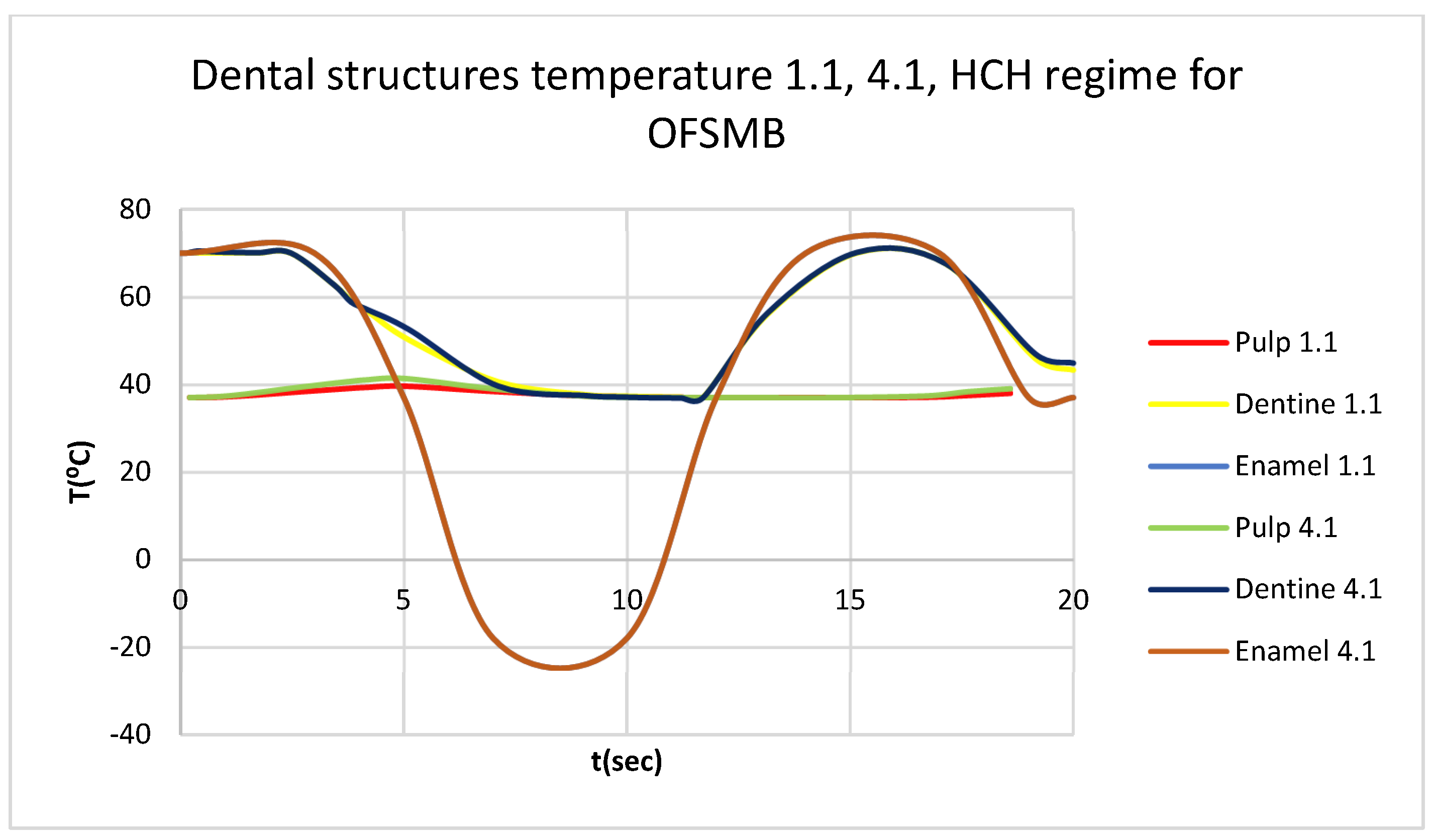 Dental structures temperature 1.1, 4.1, HCH regime for OFSMB

80
60
40
20
0
-20
-40

T(ºC)

0
5
10
15
20

t(sec)

Pulp 1.1
Dentine 1.1
Enamel 1.1
Pulp 4.1
Dentine 4.1
Enamel 4.1